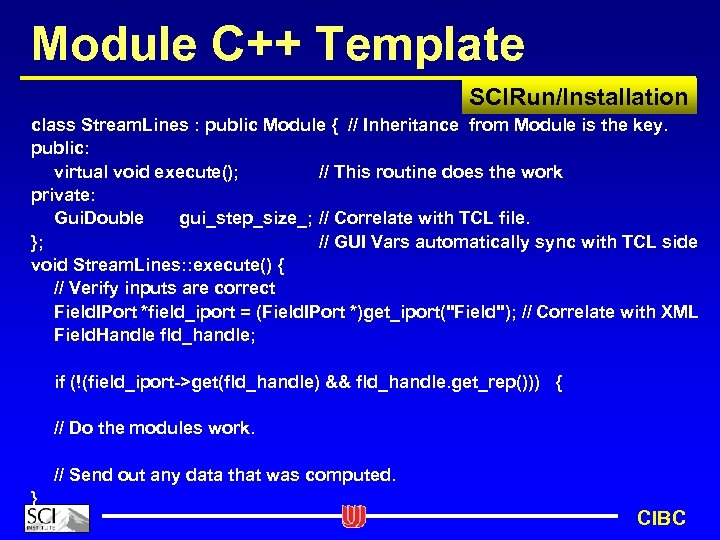 Module C++ Template

SCIRun/Installation

class StreamLines : public Module { // Inheritance from Module is the key.
public:
virtual void execute(); // This routine does the work
private:
GuiDouble gui_step_size_; // Correlate with TCL file.
}; // GUI Vars automatically sync with TCL side
void StreamLines::execute() {
// Verify inputs are correct
FieldIPort *field_iport = (FieldIPort *)get_iport("Field"); // Correlate with XML
FieldHandle fld_handle;

if (!(field_iport->get(fld_handle) && fld_handle.get_rep())) {

// Do the modules work.

// Send out any data that was computed.
}

SCI INSTITUTE

CIBC